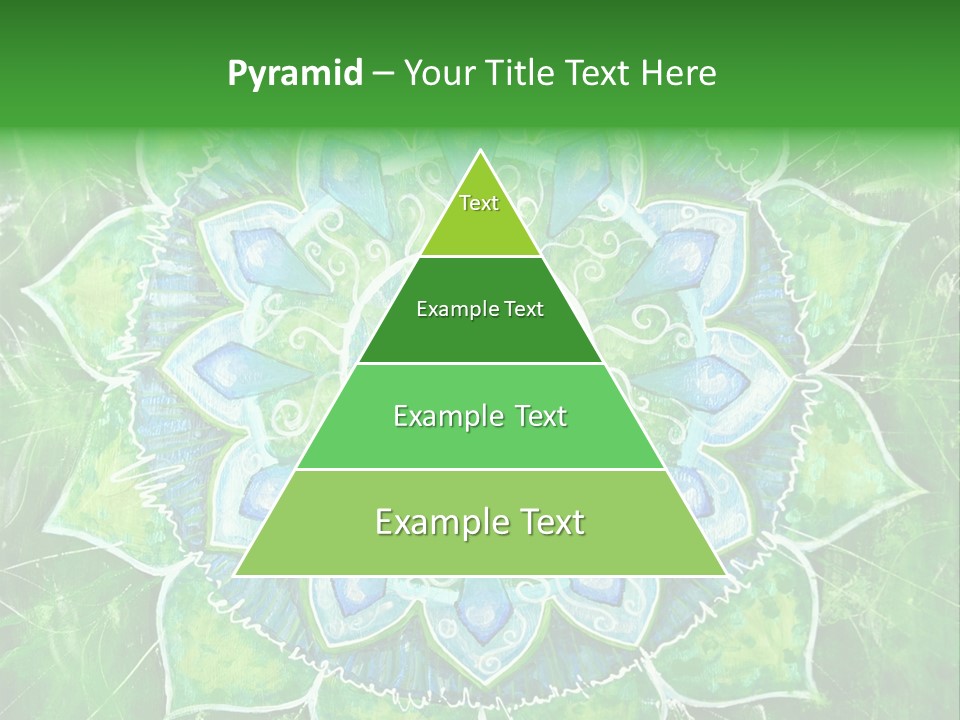 Pyramid – Your Title Text Here

Text

Example Text

Example Text

Example Text